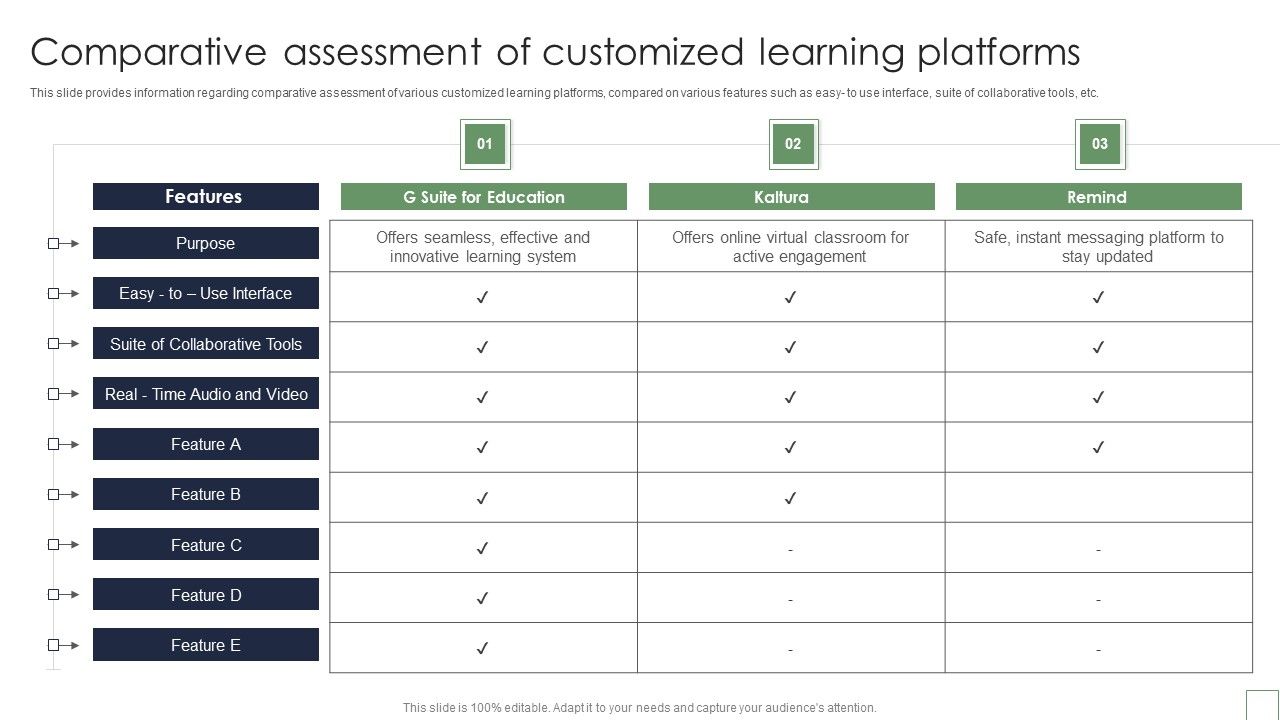 Comparative assessment of customized learning platforms

This slide provides information regarding comparative assessment of various customized learning platforms, compared on various features such as easy- to use interface, suite of collaborative tools, etc.

| | 01 | 02 | 03 |
|---|---|---|---|
| Features | G Suite for Education | Kaltura | Remind |
| Purpose | Offers seamless, effective and innovative learning system | Offers online virtual classroom for active engagement | Safe, instant messaging platform to stay updated |
| Easy - to – Use Interface | ✓ | ✓ | ✓ |
| Suite of Collaborative Tools | ✓ | ✓ | ✓ |
| Real - Time Audio and Video | ✓ | ✓ | ✓ |
| Feature A | ✓ | ✓ | ✓ |
| Feature B | ✓ | ✓ | |
| Feature C | ✓ | - | - |
| Feature D | ✓ | - | - |
| Feature E | ✓ | - | - |

This slide is 100% editable. Adapt it to your needs and capture your audience's attention.